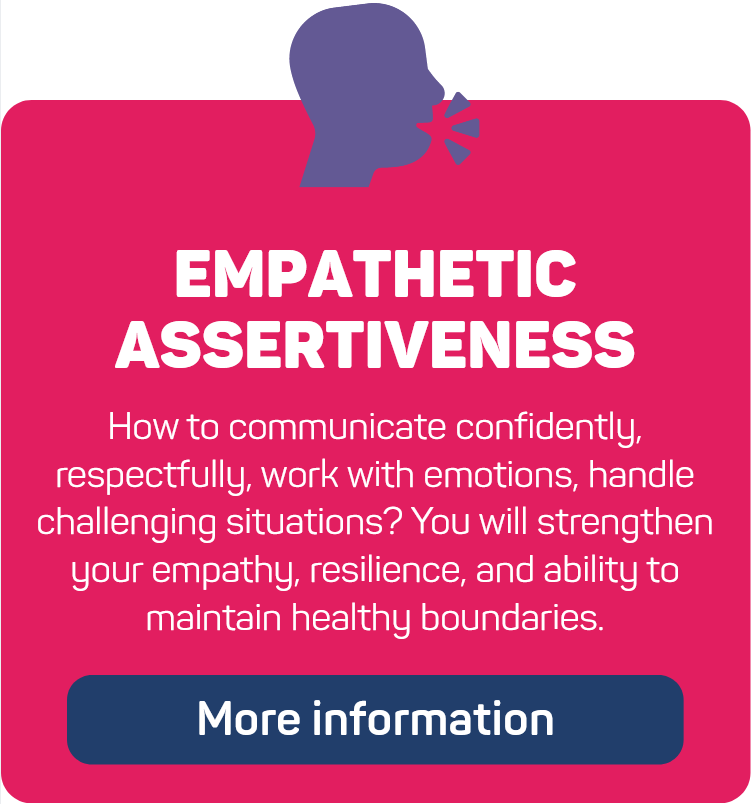 EMPATHETIC ASSERTIVENESS

How to communicate confidently, respectfully, work with emotions, handle challenging situations? You will strengthen your empathy, resilience, and ability to maintain healthy boundaries.

More information